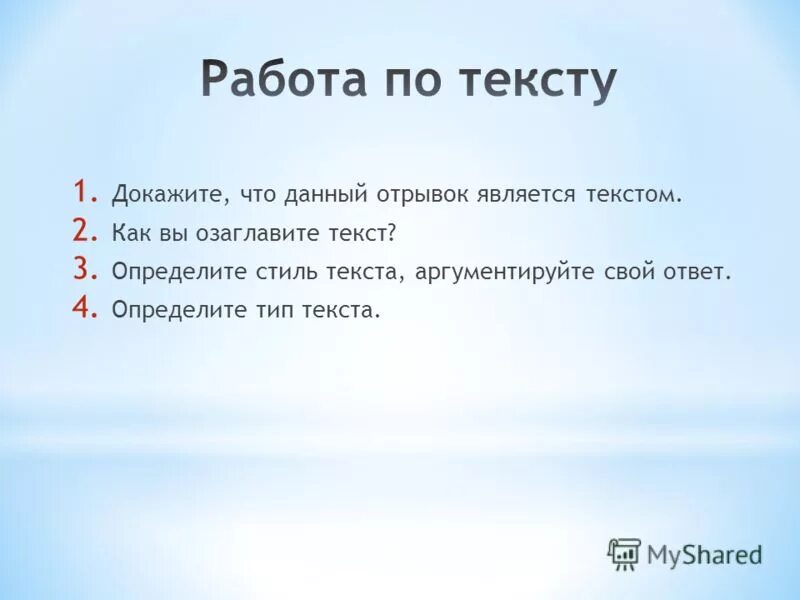 Работа по тексту

1. Докажите, что данный отрывок является текстом.
2. Как вы озаглавите текст?
3. Определите стиль текста, аргументируйте свой ответ.
4. Определите тип текста.

MyShared